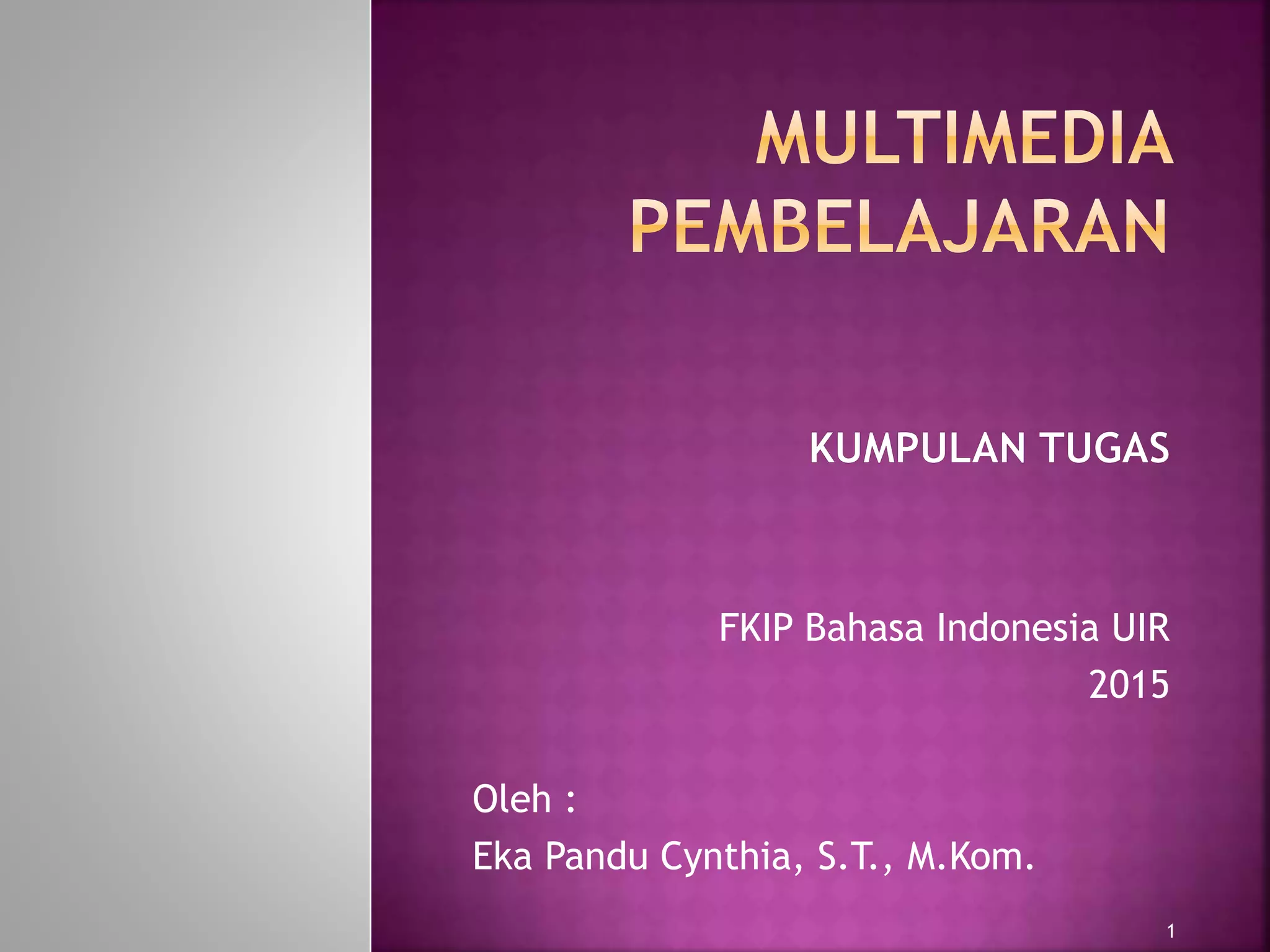 MULTIMEDIA PEMBELAJARAN

KUMPULAN TUGAS

FKIP Bahasa Indonesia UIR
2015

Oleh :
Eka Pandu Cynthia, S.T., M.Kom.

1